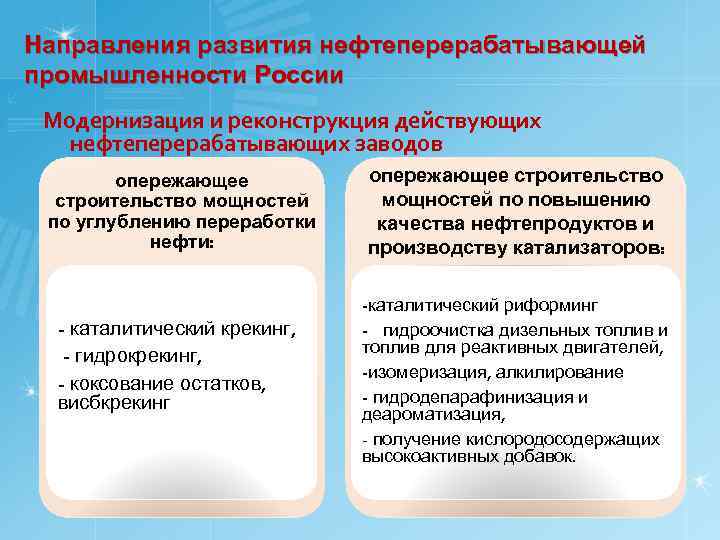 Направления развития нефтеперерабатывающей промышленности России

Модернизация и реконструкция действующих нефтеперерабатывающих заводов

опережающее строительство мощностей по углублению переработки нефти:

- каталитический крекинг,
- гидрокрекинг,
- коксование остатков, висбкрекинг

опережающее строительство мощностей по повышению качества нефтепродуктов и производству катализаторов:

-каталитический риформинг
- гидроочистка дизельных топлив и топлив для реактивных двигателей,
-изомеризация, алкилирование
- гидродепарафинизация и деароматизация,
- получение кислородосодержащих высокоактивных добавок.